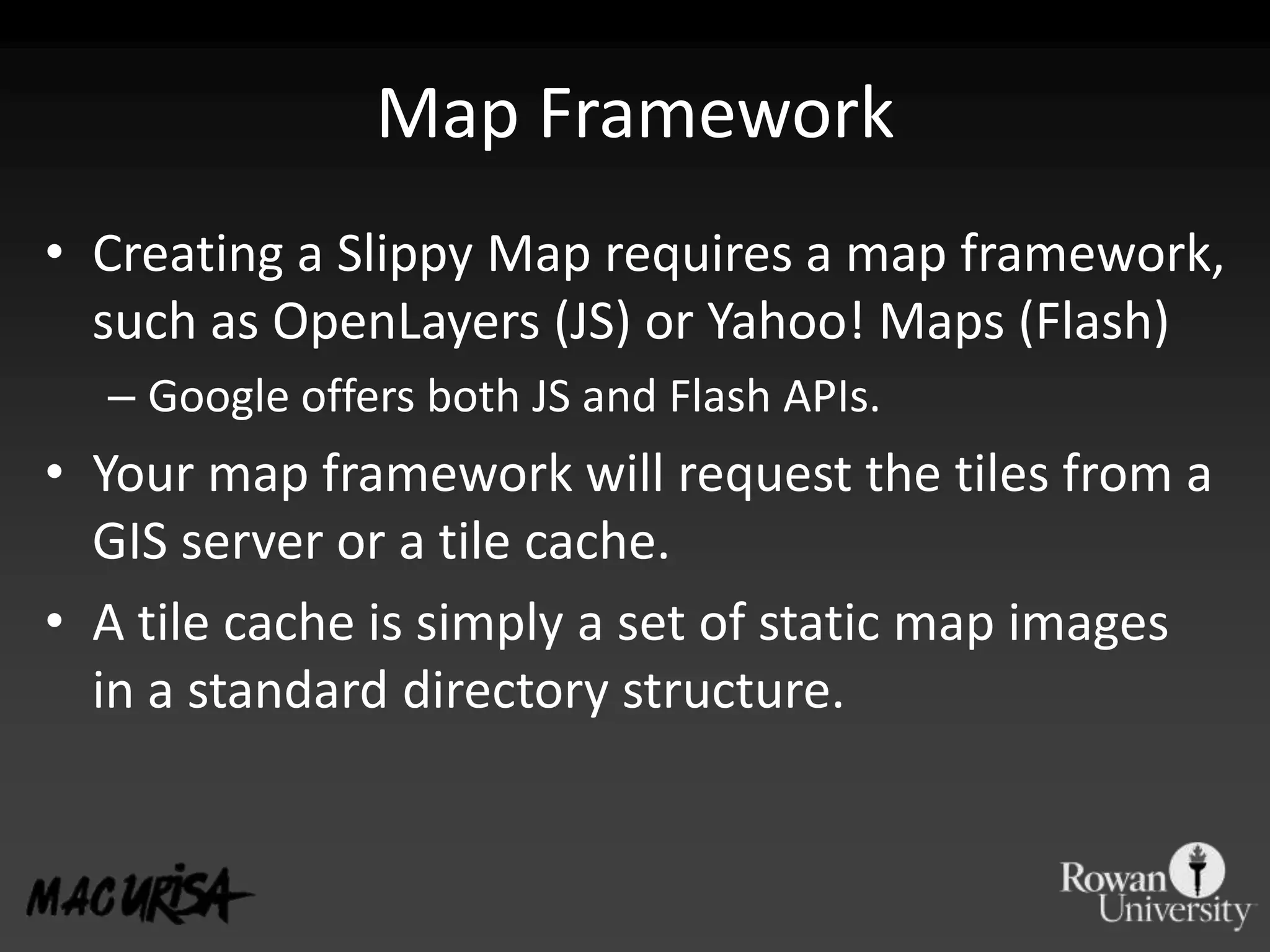 Map Framework

• Creating a Slippy Map requires a map framework, such as OpenLayers (JS) or Yahoo! Maps (Flash)
– Google offers both JS and Flash APIs.

• Your map framework will request the tiles from a GIS server or a tile cache.

• A tile cache is simply a set of static map images in a standard directory structure.

MAC URISA

Rowan University